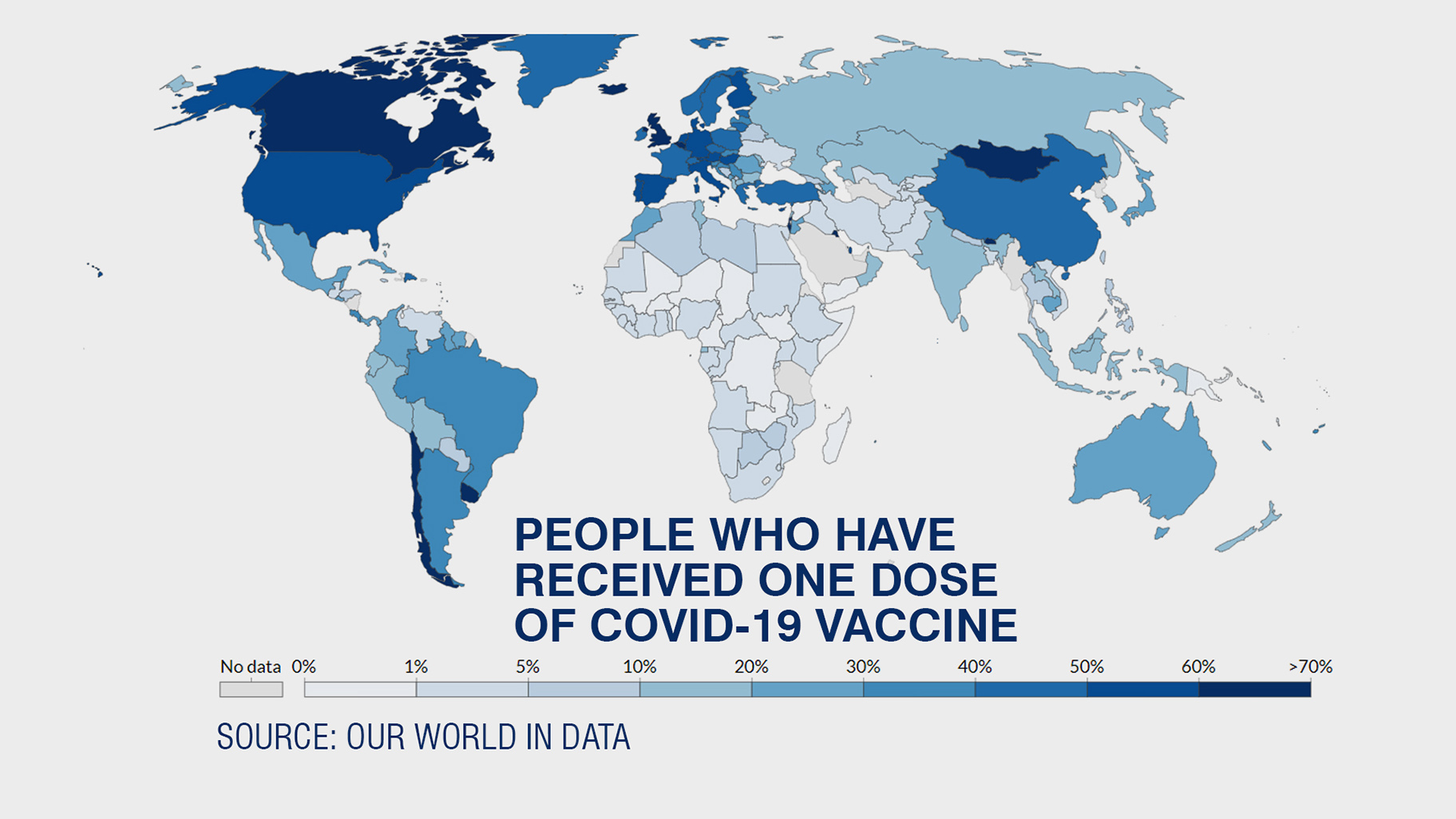 PEOPLE WHO HAVE RECEIVED ONE DOSE OF COVID-19 VACCINE

No data 0% 1% 5% 10% 20% 30% 40% 50% 60% >70%

SOURCE: OUR WORLD IN DATA